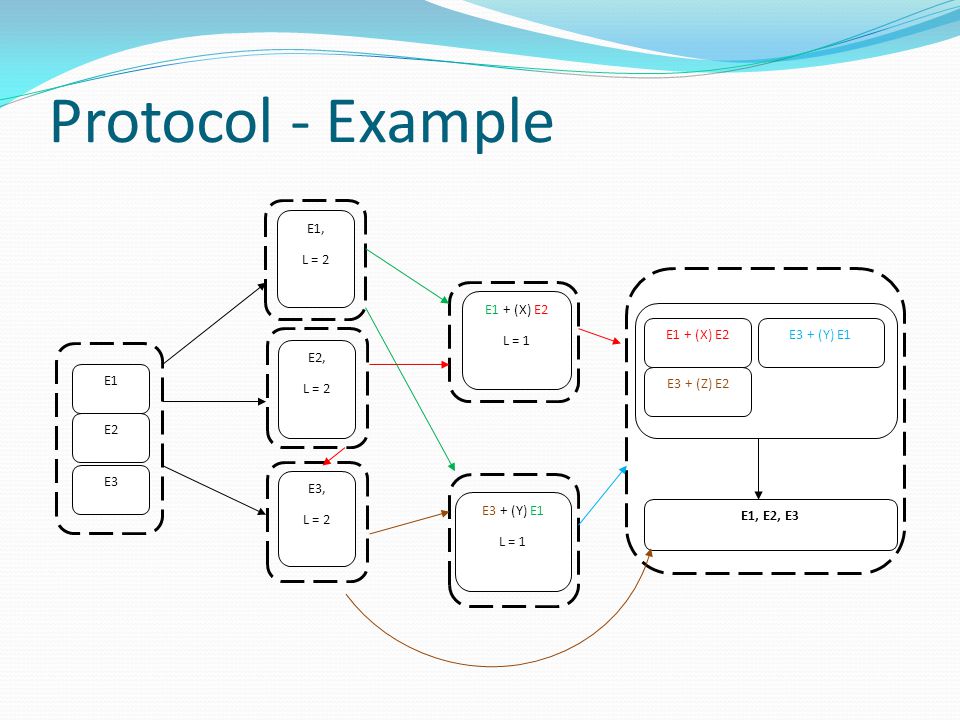 Protocol - Example

E1

E2

E3

E1,

L = 2

E2,

L = 2

E3,

L = 2

E1 + (X) E2

L = 1

E3 + (Y) E1

L = 1

E1 + (X) E2

E3 + (Y) E1

E3 + (Z) E2

E1, E2, E3